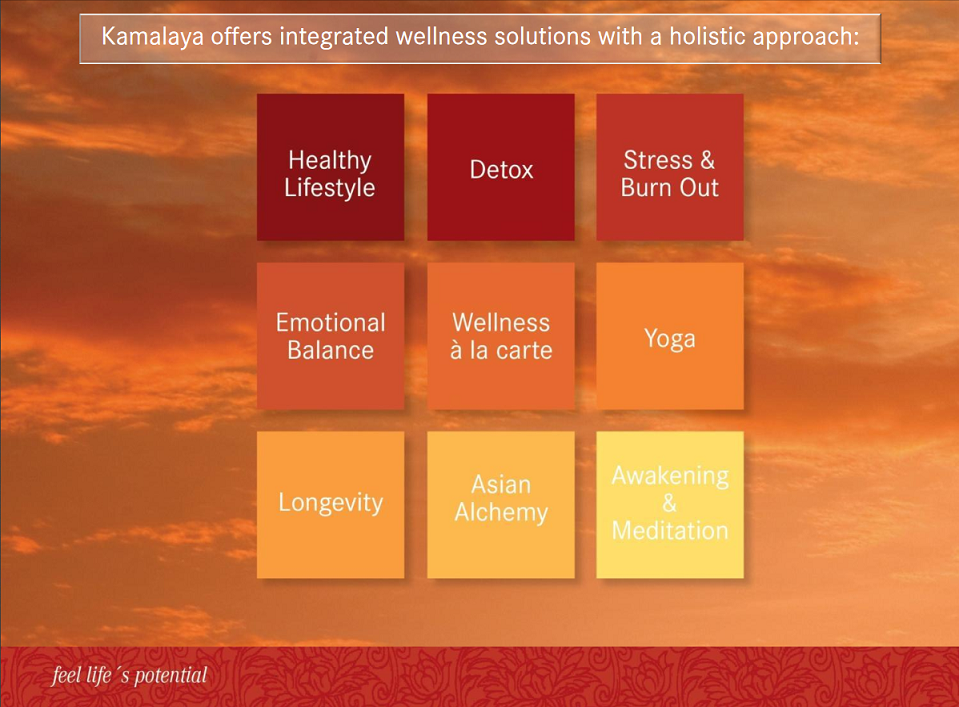 Kamalaya offers integrated wellness solutions with a holistic approach:

Healthy Lifestyle

Detox

Stress & Burn Out

Emotional Balance

Wellness à la carte

Yoga

Longevity

Asian Alchemy

Awakening & Meditation

feel life´s potential